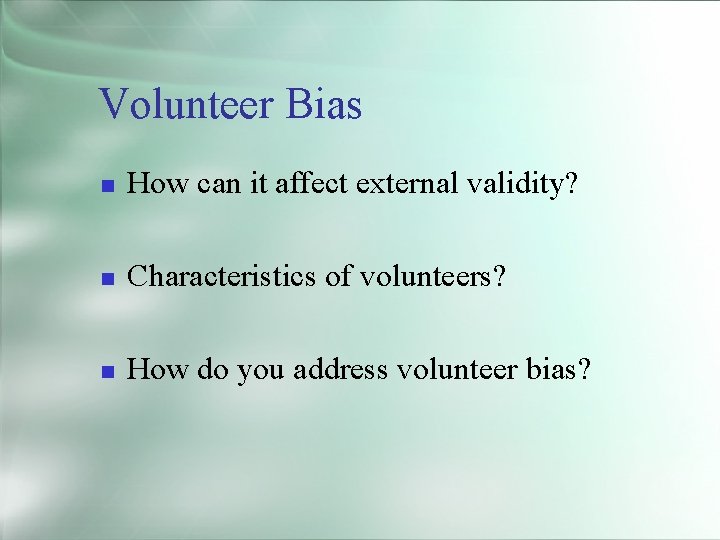 Volunteer Bias

- How can it affect external validity?

- Characteristics of volunteers?

- How do you address volunteer bias?